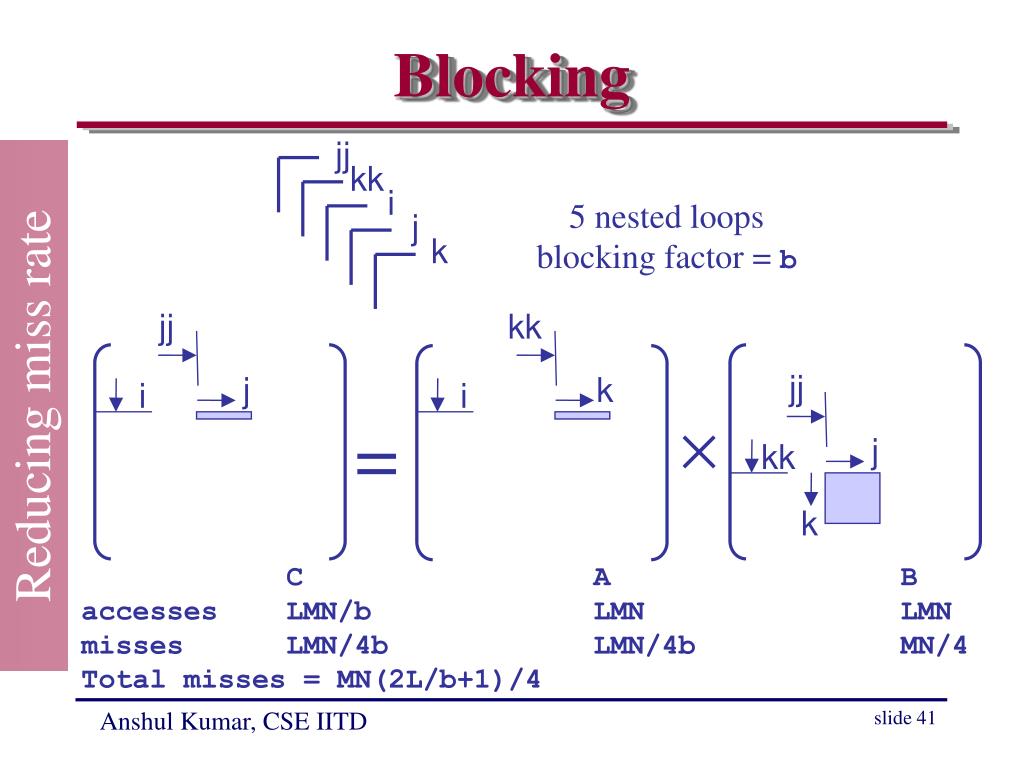 Blocking

Reducing miss rate

jj
kk
i
j
k

5 nested loops
blocking factor = b

jj
i
j

=

kk
i
k

×

jj
kk
j
k

| | C | A | B |
|---|---|---|---|
| accesses | LMN/b | LMN | LMN |
| misses | LMN/4b | LMN/4b | MN/4 |

Total misses = MN(2L/b+1)/4

Anshul Kumar, CSE IITD

slide 41